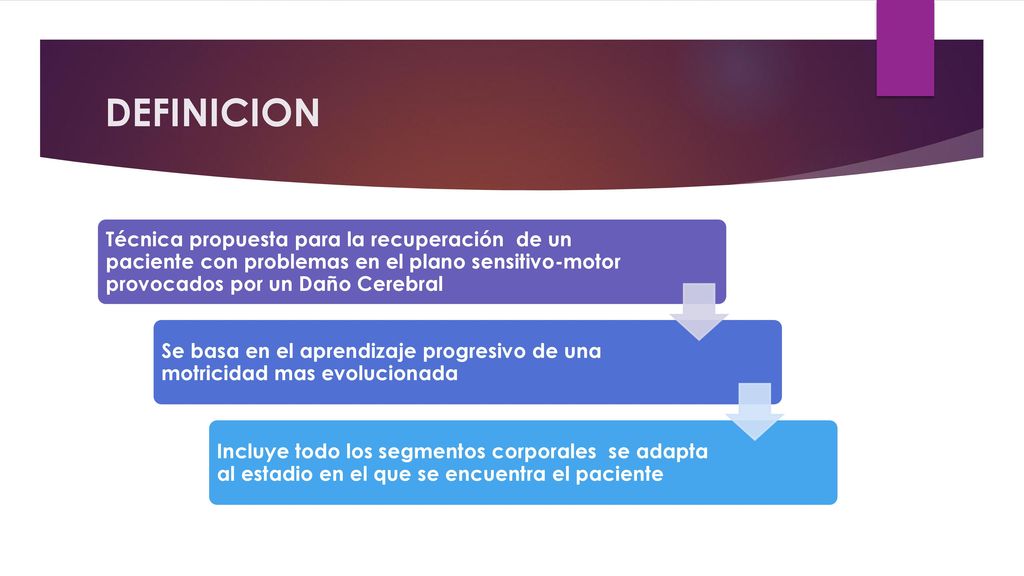 DEFINICION

Técnica propuesta para la recuperación de un paciente con problemas en el plano sensitivo-motor provocados por un Daño Cerebral

Se basa en el aprendizaje progresivo de una motricidad mas evolucionada

Incluye todo los segmentos corporales se adapta al estadio en el que se encuentra el paciente